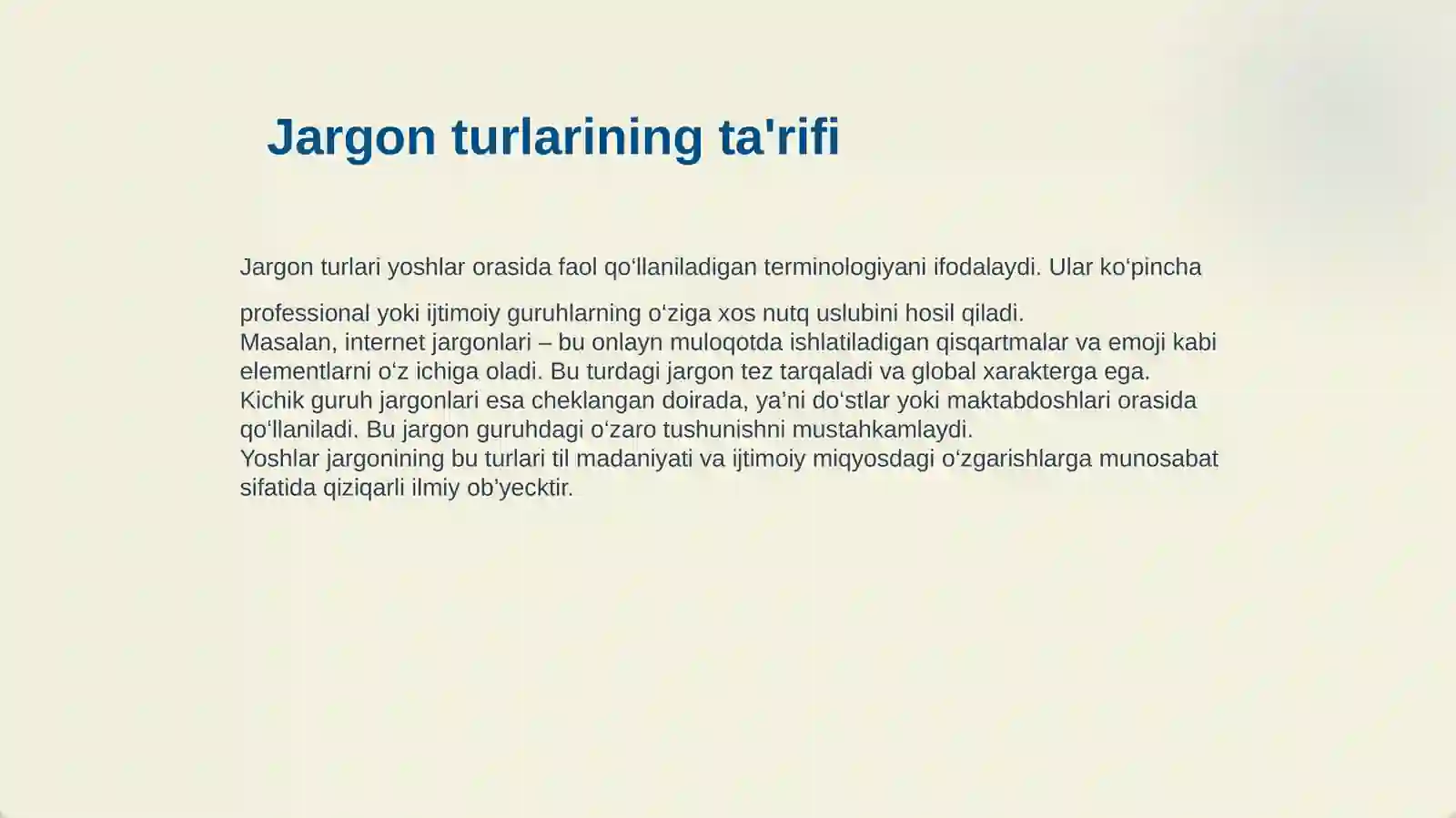 Jargon turlarining ta'rifi

Jargon turlari yoshlar orasida faol qo‘llaniladigan terminologiyani ifodalaydi. Ular ko‘pincha professional yoki ijtimoiy guruhlarning o‘ziga xos nutq uslubini hosil qiladi.
Masalan, internet jargonlari – bu onlayn muloqotda ishlatiladigan qisqartmalar va emoji kabi elementlarni o‘z ichiga oladi. Bu turdagi jargon tez tarqaladi va global xarakterga ega.
Kichik guruh jargonlari esa cheklangan doirada, ya’ni do‘stlar yoki maktabdoshlari orasida qo‘llaniladi. Bu jargon guruhdagi o‘zaro tushunishni mustahkamlaydi.
Yoshlar jargonining bu turlari til madaniyati va ijtimoiy miqyosdagi o‘zgarishlarga munosabat sifatida qiziqarli ilmiy ob’yecktir.